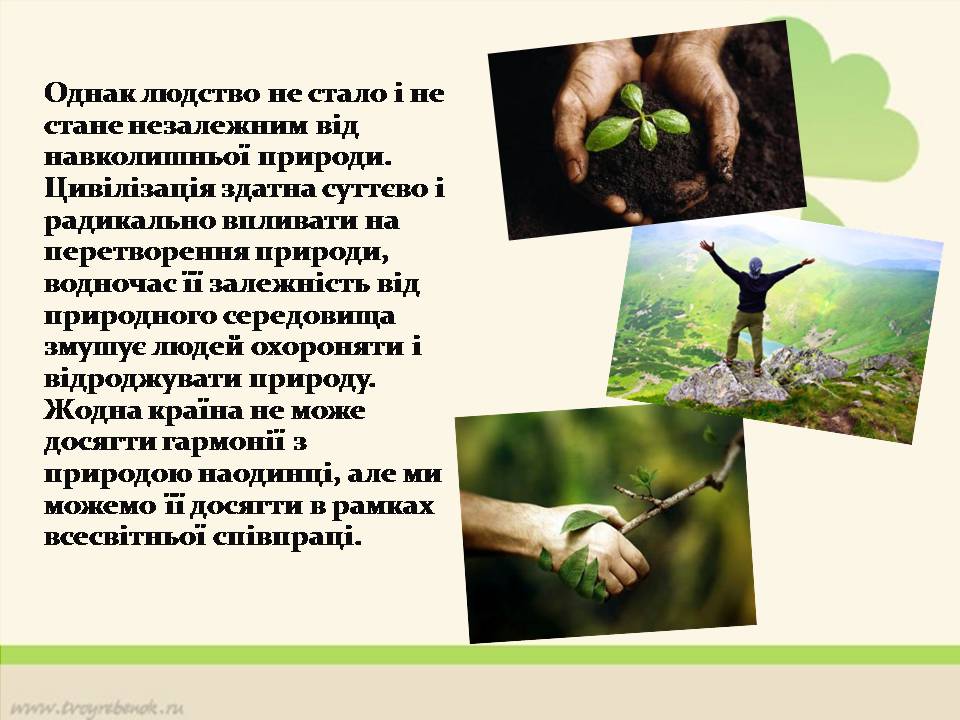 Однак людство не стало і не стане незалежним від навколишньої природи. Цивілізація здатна суттєво і радикально впливати на перетворення природи, водночас її залежність від природного середовища змушує людей охороняти і відроджувати природу. Жодна країна не може досягти гармонії з природою наодинці, але ми можемо її досягти в рамках всесвітньої співпраці.

www.tvoyrebenok.ru